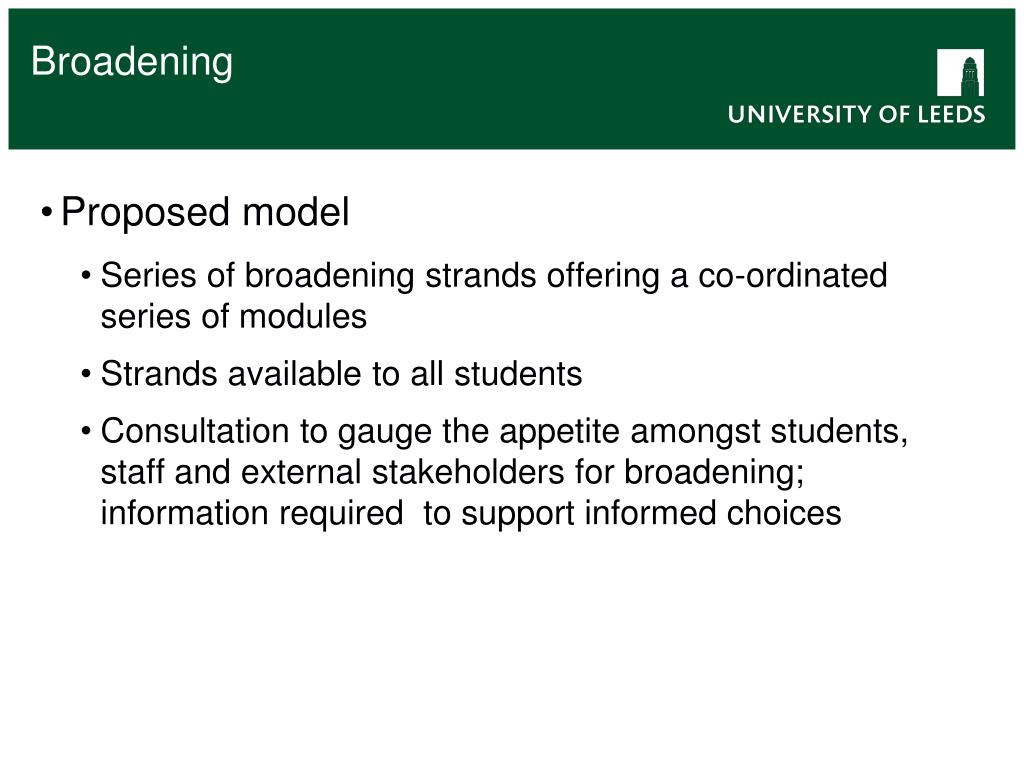 Broadening

UNIVERSITY OF LEEDS

• Proposed model
  • Series of broadening strands offering a co-ordinated series of modules
  • Strands available to all students
  • Consultation to gauge the appetite amongst students, staff and external stakeholders for broadening; information required  to support informed choices